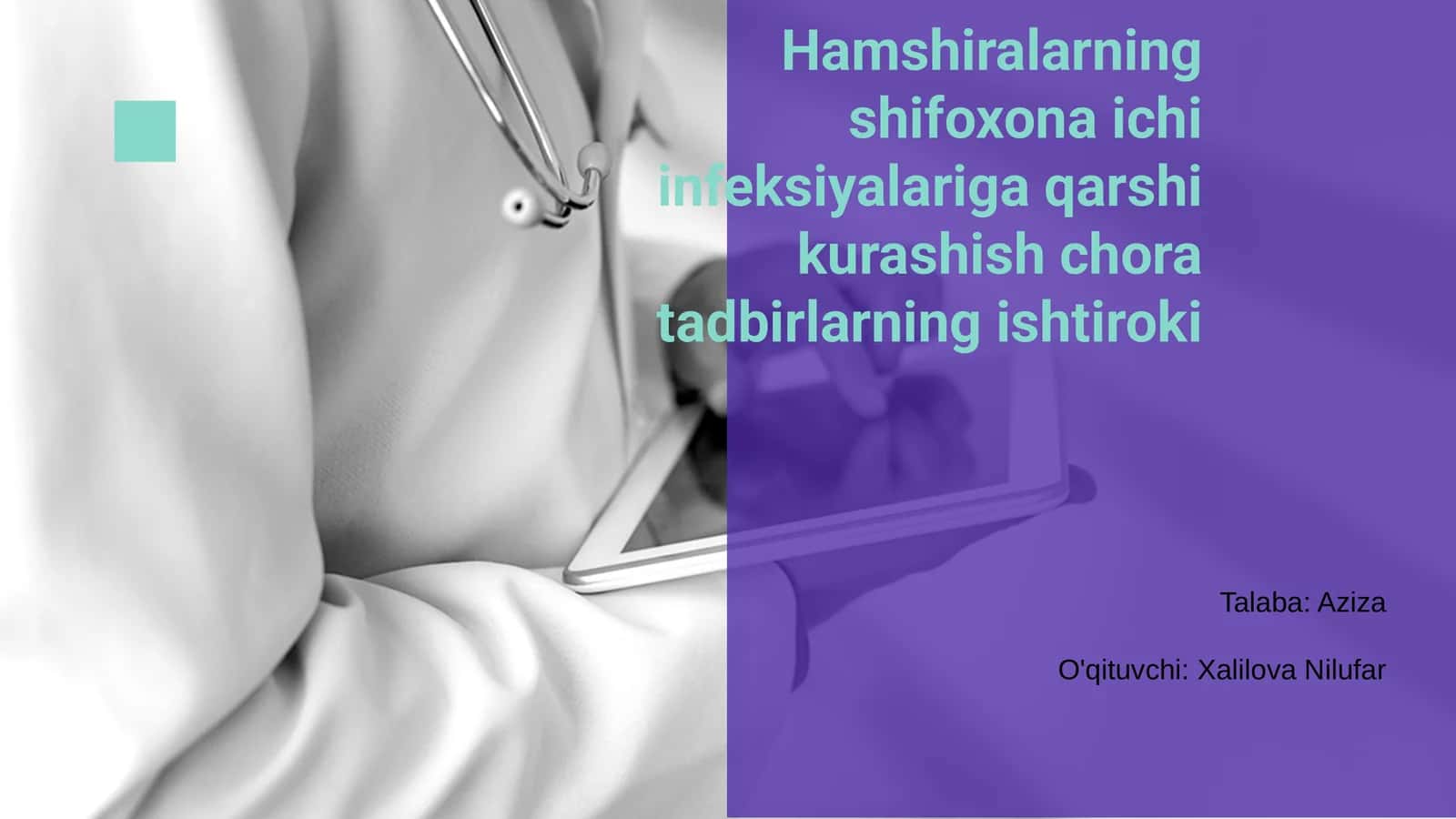 Hamshiralarning shifoxona ichi infeksiyalariga qarshi kurashish chora tadbirlarning ishtiroki

Talaba: Aziza

O'qituvchi: Xalilova Nilufar